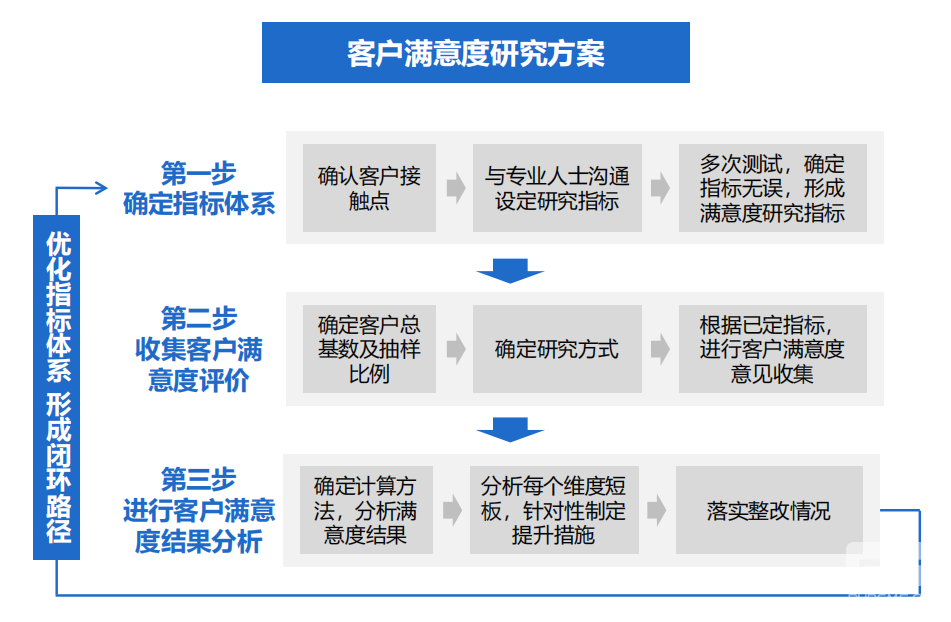 客户满意度研究方案

优化指标体系 形成闭环路径

第一步
确定指标体系

确认客户接触点

与专业人士沟通设定研究指标

多次测试，确定指标无误，形成满意度研究指标

第二步
收集客户满意度评价

确定客户总基数及抽样比例

确定研究方式

根据已定指标，进行客户满意度意见收集

第三步
进行客户满意度结果分析

确定计算方法，分析满意度结果

分析每个维度短板，针对性制定提升措施

落实整改情况